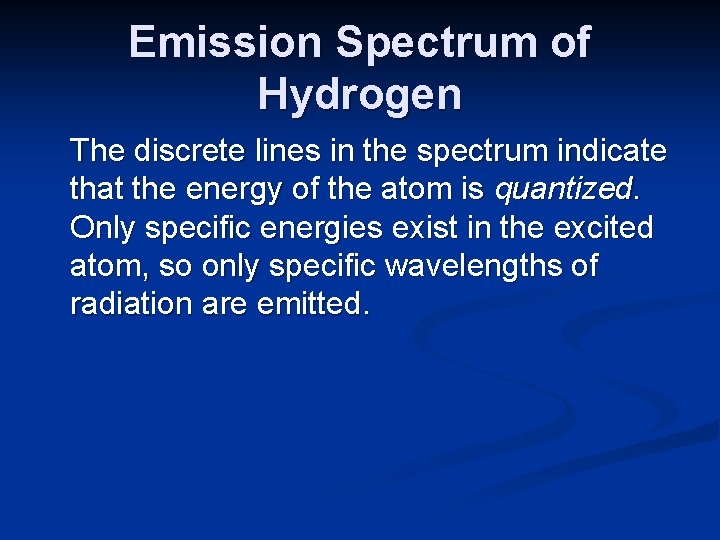 Emission Spectrum of Hydrogen

The discrete lines in the spectrum indicate that the energy of the atom is quantized. Only specific energies exist in the excited atom, so only specific wavelengths of radiation are emitted.